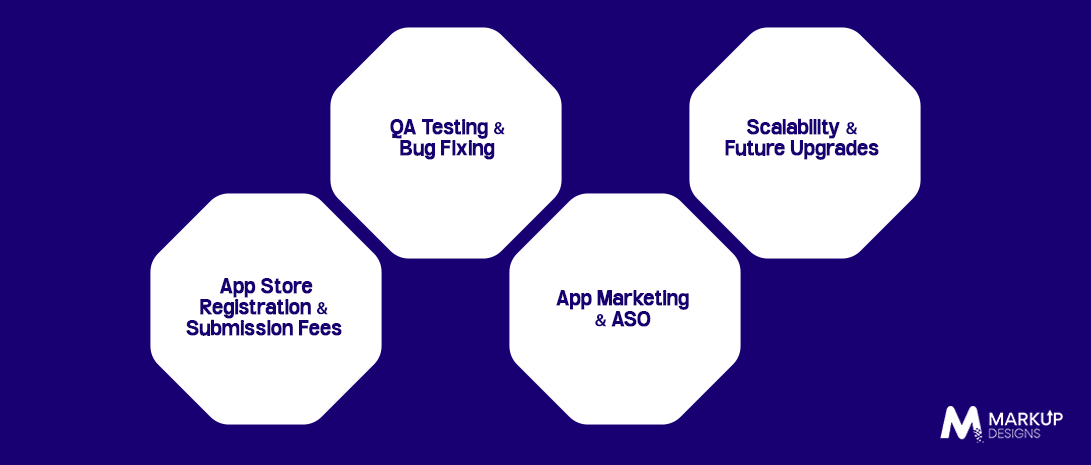 App Store Registration & Submission Fees

QA Testing & Bug Fixing

App Marketing & ASO

Scalability & Future Upgrades

MARKUP DESIGNS